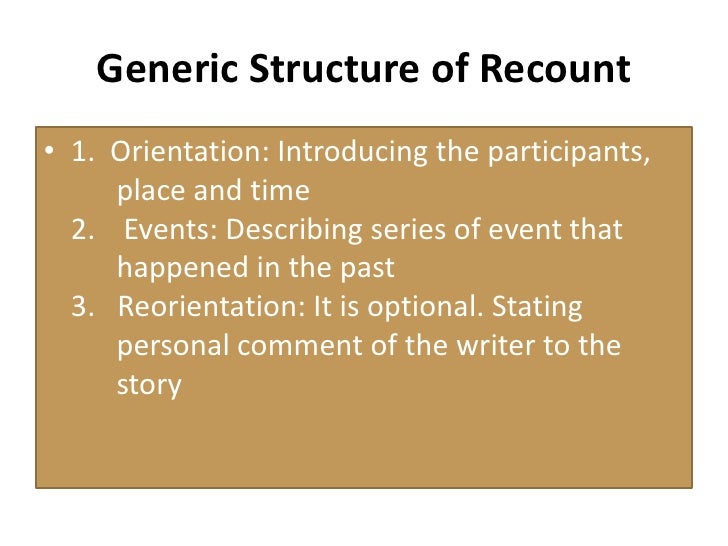 Generic Structure of Recount

• 1. Orientation: Introducing the participants, place and time
2. Events: Describing series of event that happened in the past
3. Reorientation: It is optional. Stating personal comment of the writer to the story